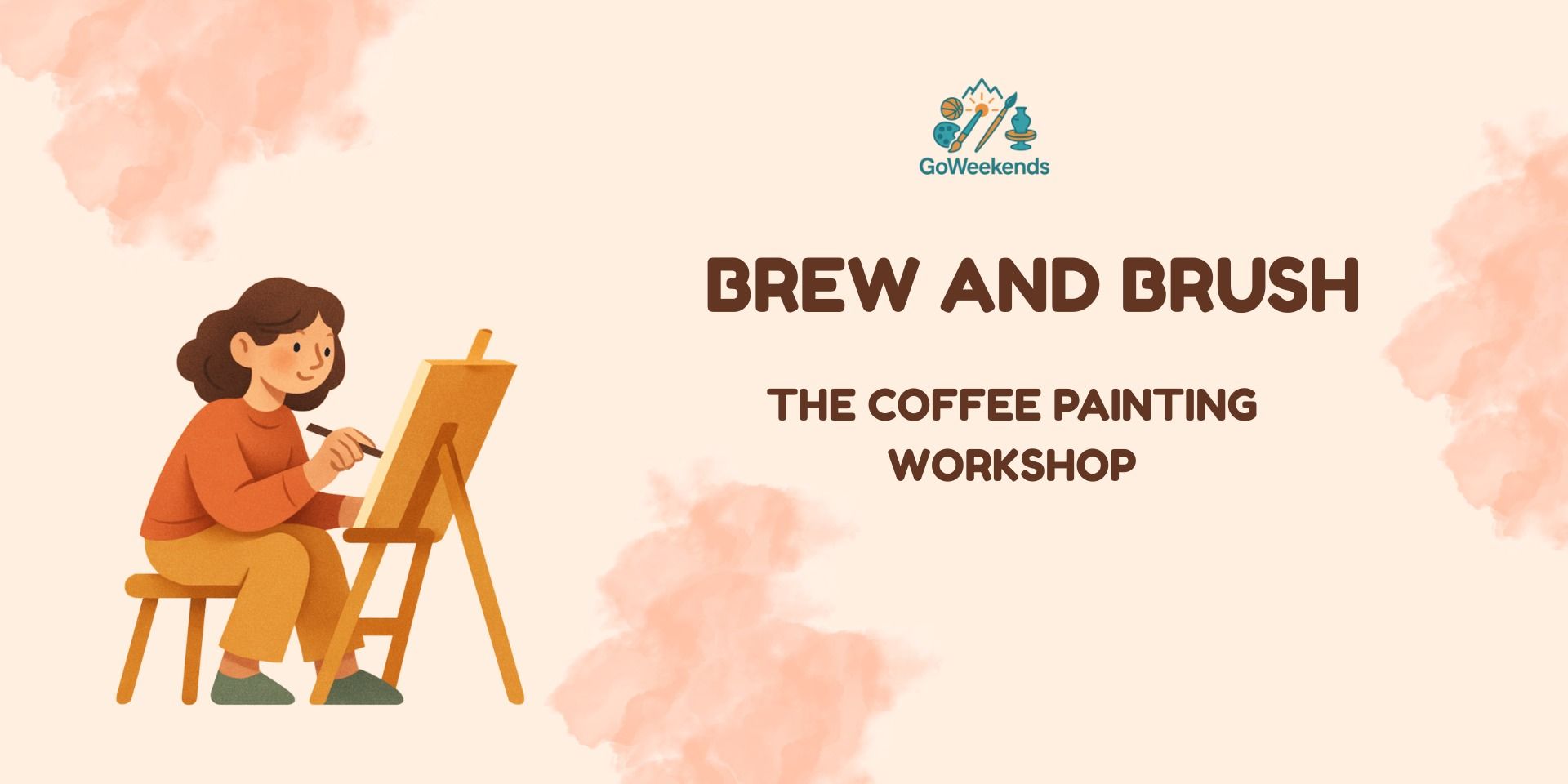 GoWeekends

BREW AND BRUSH

THE COFFEE PAINTING WORKSHOP